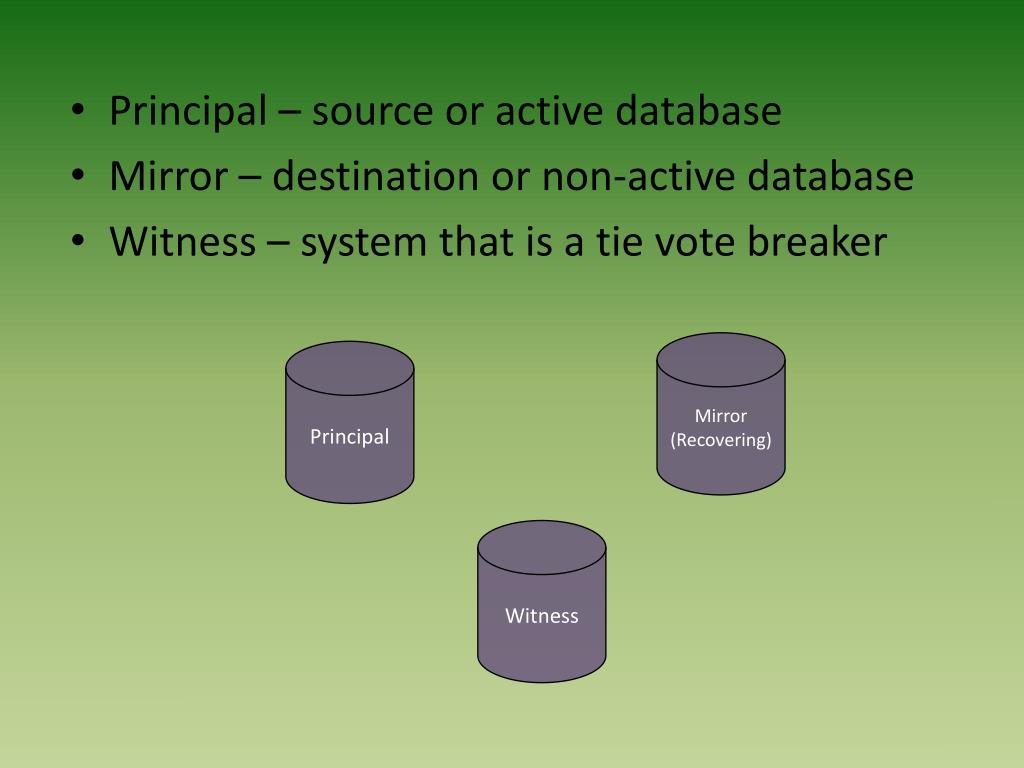 • Principal – source or active database
• Mirror – destination or non-active database
• Witness – system that is a tie vote breaker

Principal

Mirror
(Recovering)

Witness